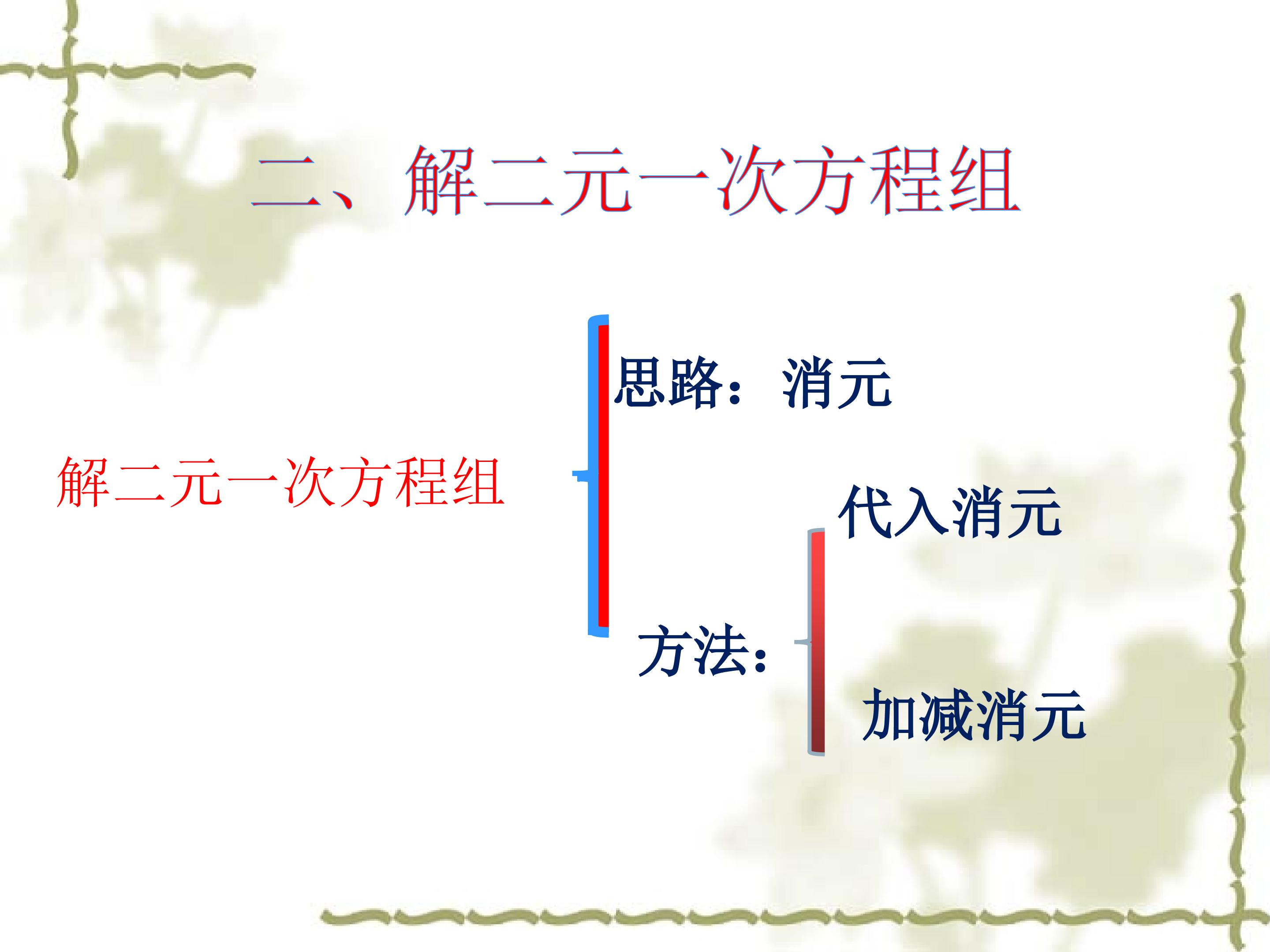 二、解二元一次方程组

解二元一次方程组

思路：消元

方法：

代入消元

加减消元